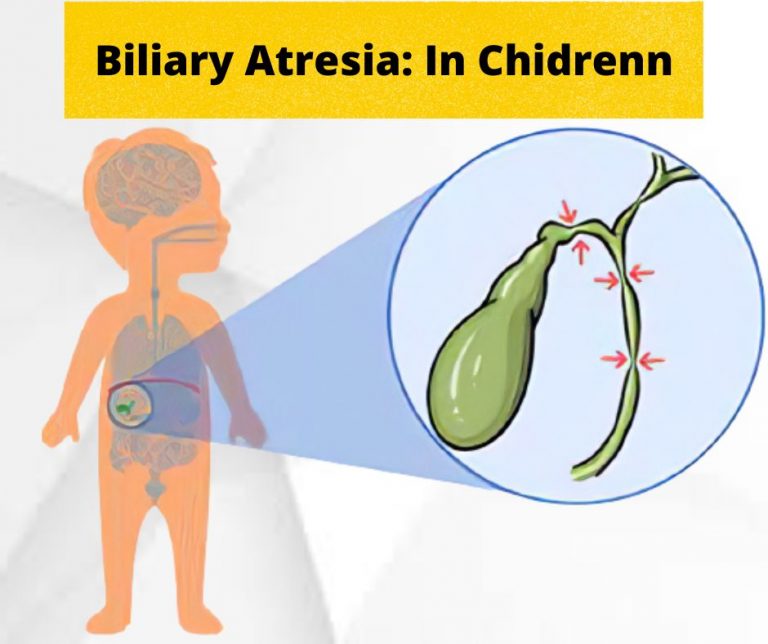 Biliary Atresia: In Chidrenn